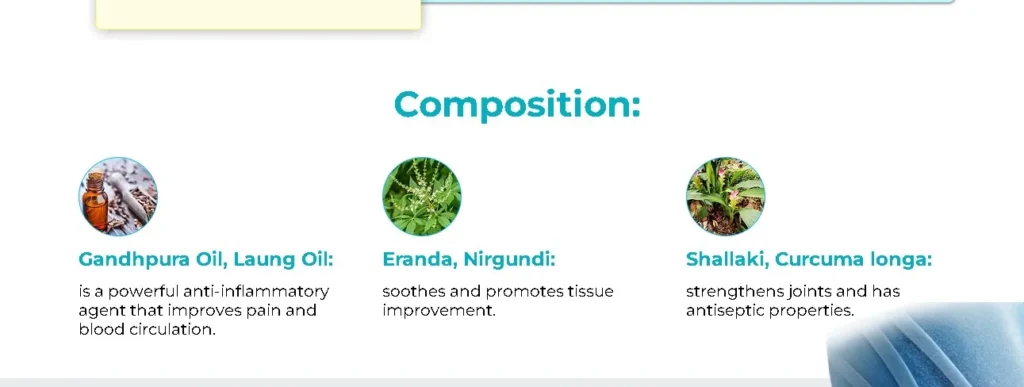 Composition:

Gandhpura Oil, Laung Oil:

is a powerful anti-inflammatory agent that improves pain and blood circulation.

Eranda, Nirgundi:

soothes and promotes tissue improvement.

Shallaki, Curcuma longa:

strengthens joints and has antiseptic properties.